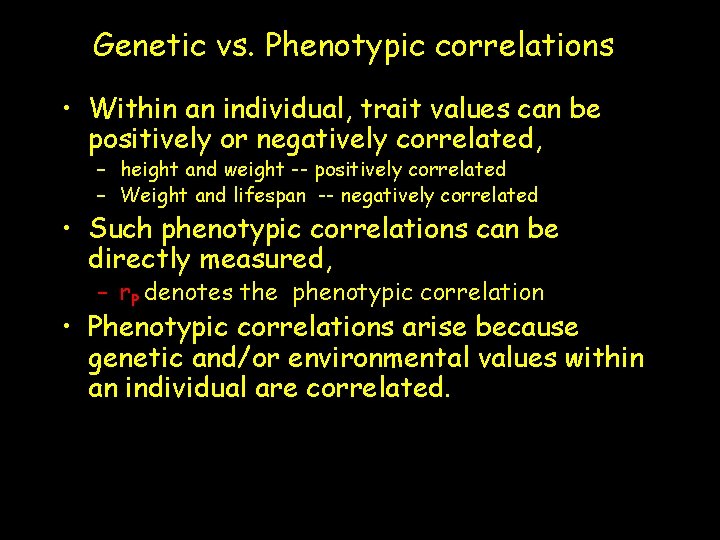 Genetic vs. Phenotypic correlations

• Within an individual, trait values can be positively or negatively correlated,
  – height and weight -- positively correlated
  – Weight and lifespan -- negatively correlated
• Such phenotypic correlations can be directly measured,
  – $r_P$ denotes the phenotypic correlation
• Phenotypic correlations arise because genetic and/or environmental values within an individual are correlated.